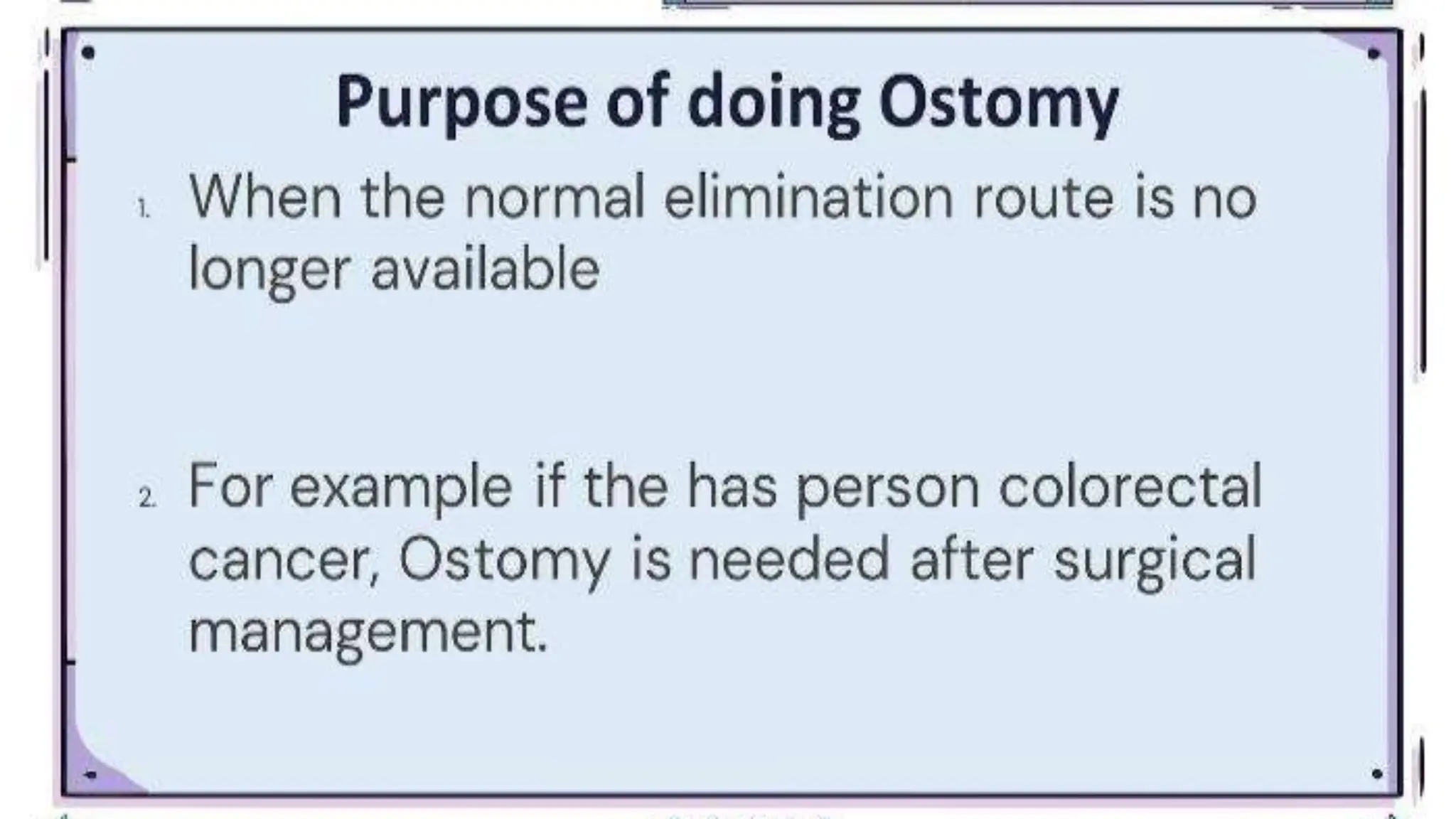 Purpose of doing Ostomy

1. When the normal elimination route is no longer available

2. For example if the has person colorectal cancer, Ostomy is needed after surgical management.